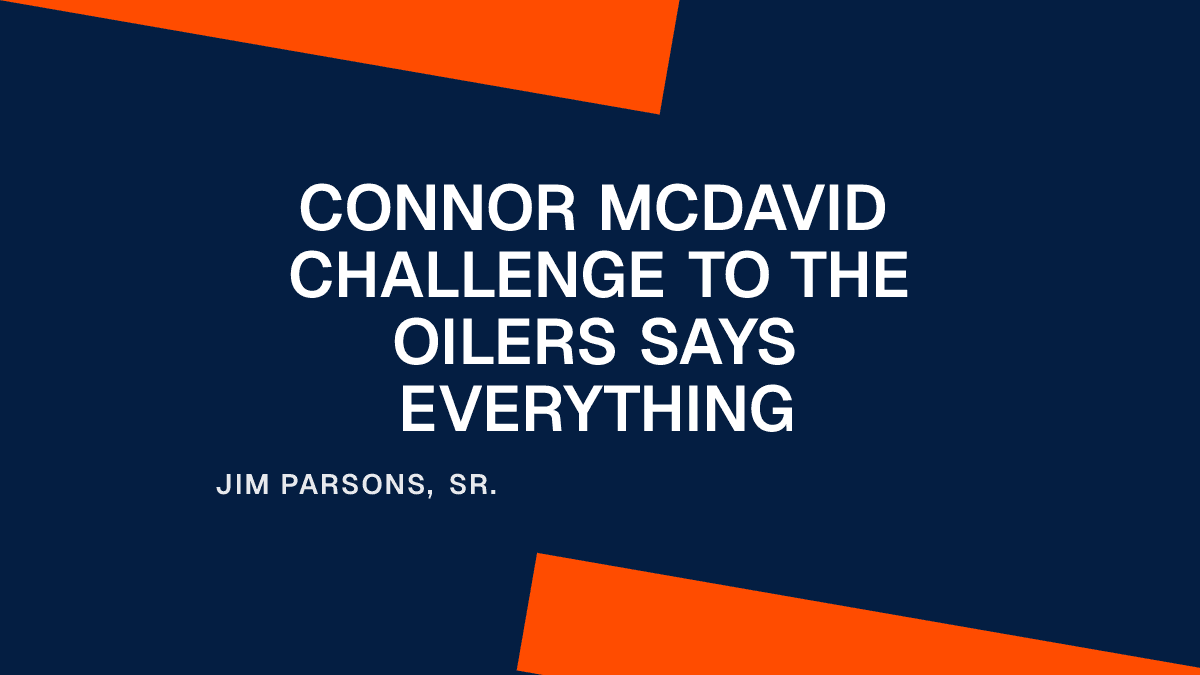 CONNOR MCDAVID CHALLENGE TO THE OILERS SAYS EVERYTHING

JIM PARSONS, SR.